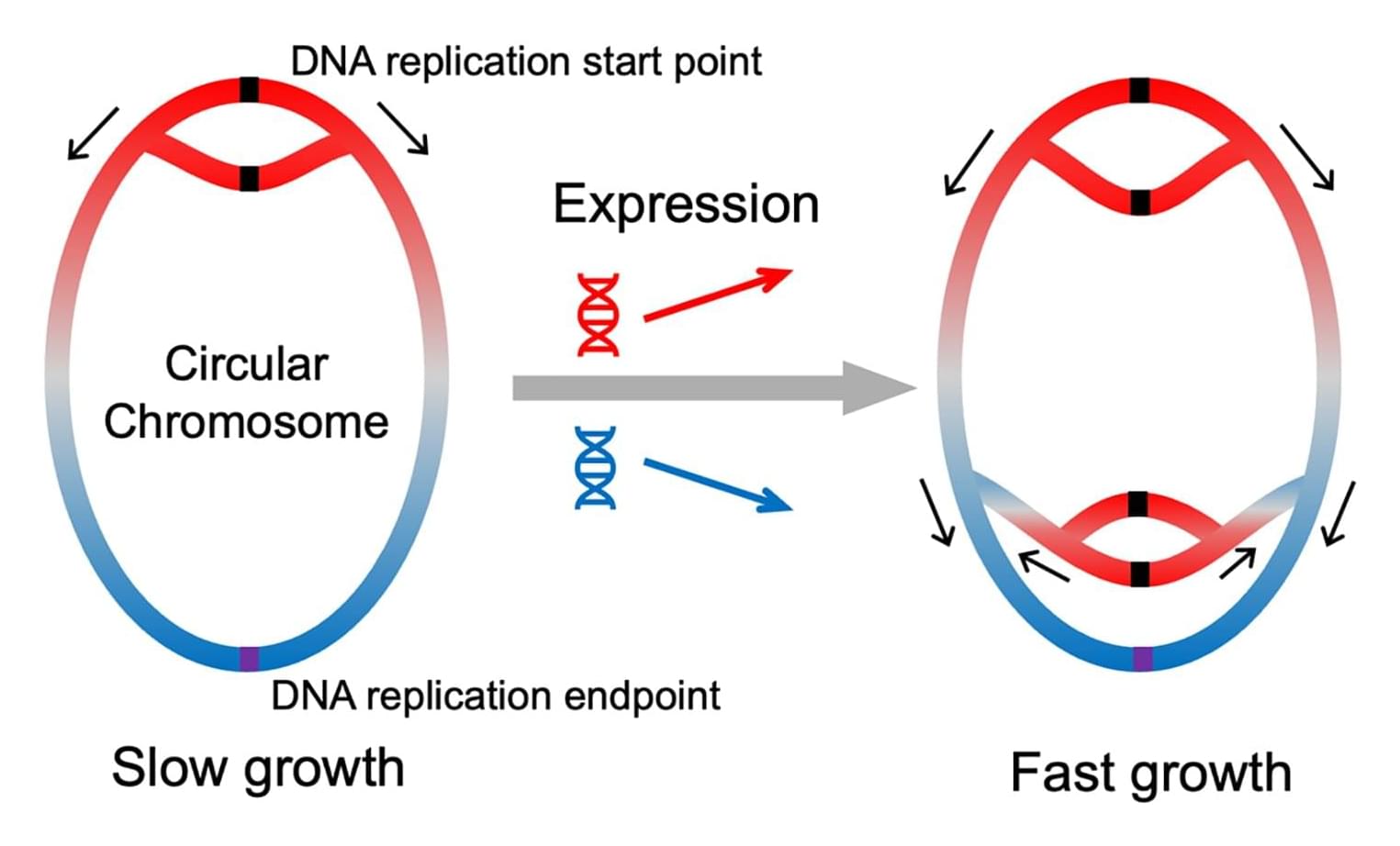 DNA replication start point

Expression

Circular Chromosome

DNA replication endpoint

Slow growth

Fast growth